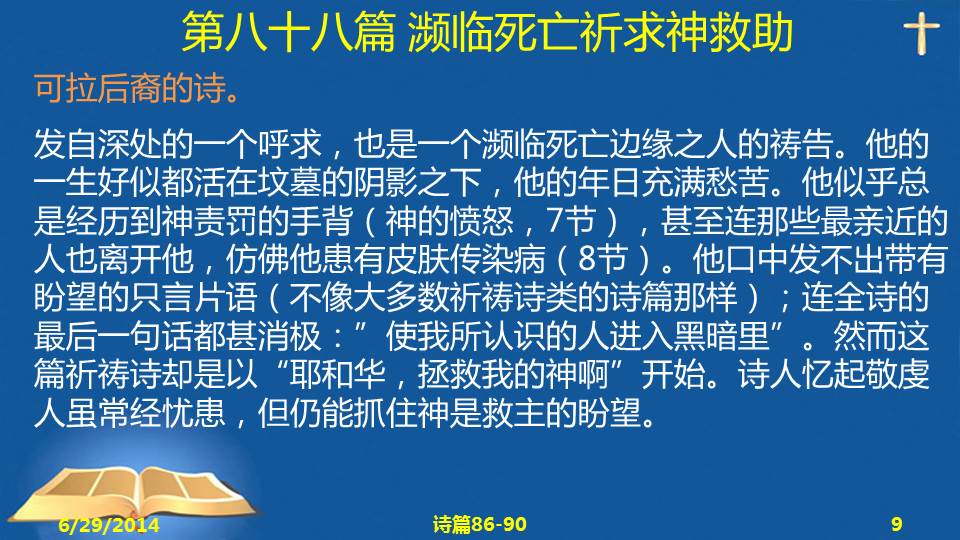 第八十八篇 濒临死亡祈求神救助

可拉后裔的诗。

发自深处的一个呼求，也是一个濒临死亡边缘之人的祷告。他的一生好似都活在坟墓的阴影之下，他的年日充满愁苦。他似乎总是经历到神责罚的手背（神的愤怒，7节），甚至连那些最亲近的人也离开他，仿佛他患有皮肤传染病（8节）。他口中发不出带有盼望的只言片语（不像大多数祈祷诗类的诗篇那样）；连全诗的最后一句话都甚消极：”使我所认识的人进入黑暗里”。然而这篇祈祷诗却是以“耶和华，拯救我的神啊”开始。诗人忆起敬虔人虽常经忧患，但仍能抓住神是救主的盼望。

6/29/2014 诗篇86-90 9